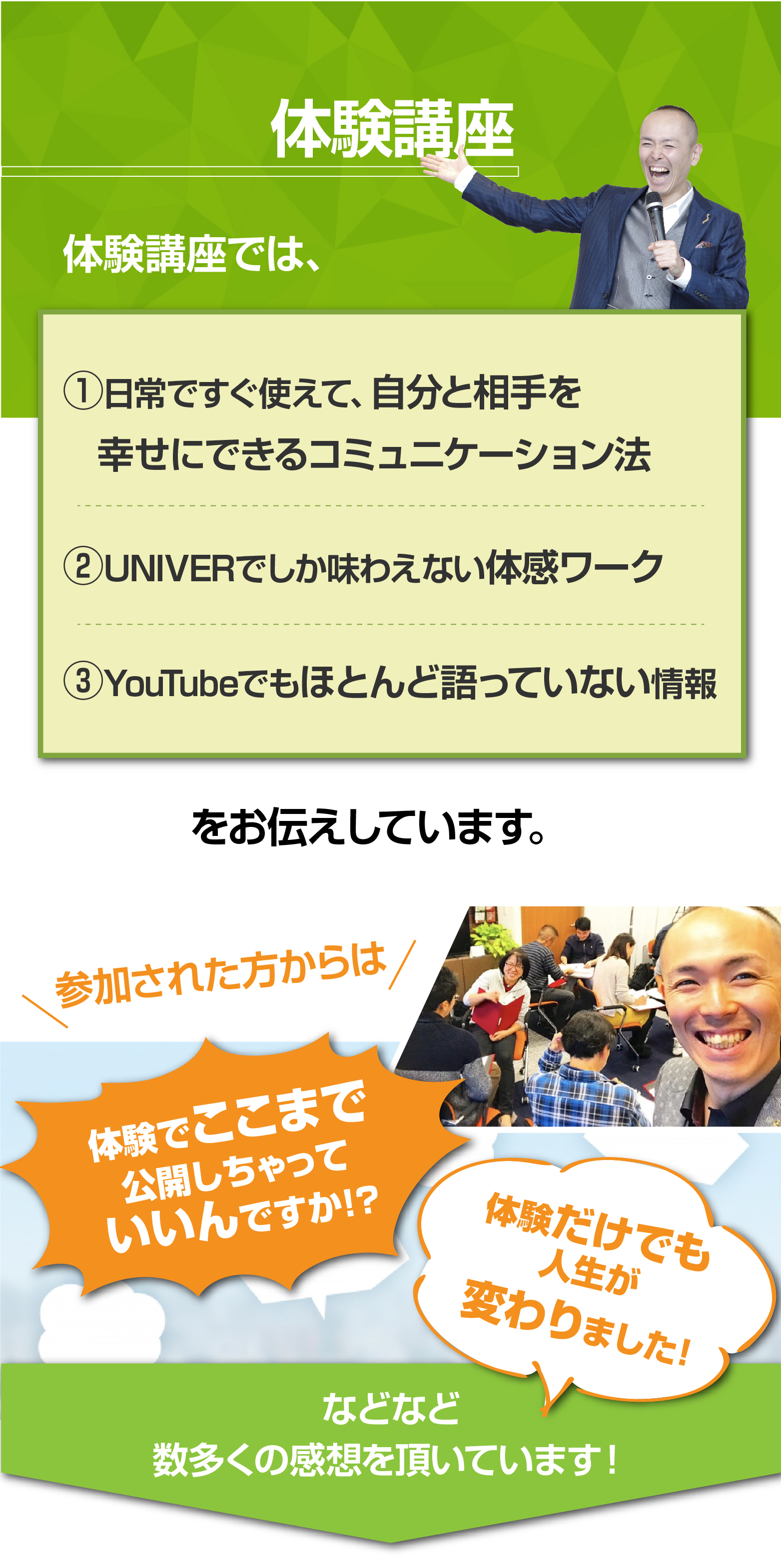 体験講座

体験講座では、

①日常ですぐ使えて、自分と相手を幸せにできるコミュニケーション法

②UNIVERでしか味わえない体感ワーク

③YouTubeでもほとんど語っていない情報

をお伝えしています。

参加された方からは

体験でここまで公開しちゃっていいんですか!?

体験だけでも人生が変わりました!

などなど
数多くの感想を頂いています！